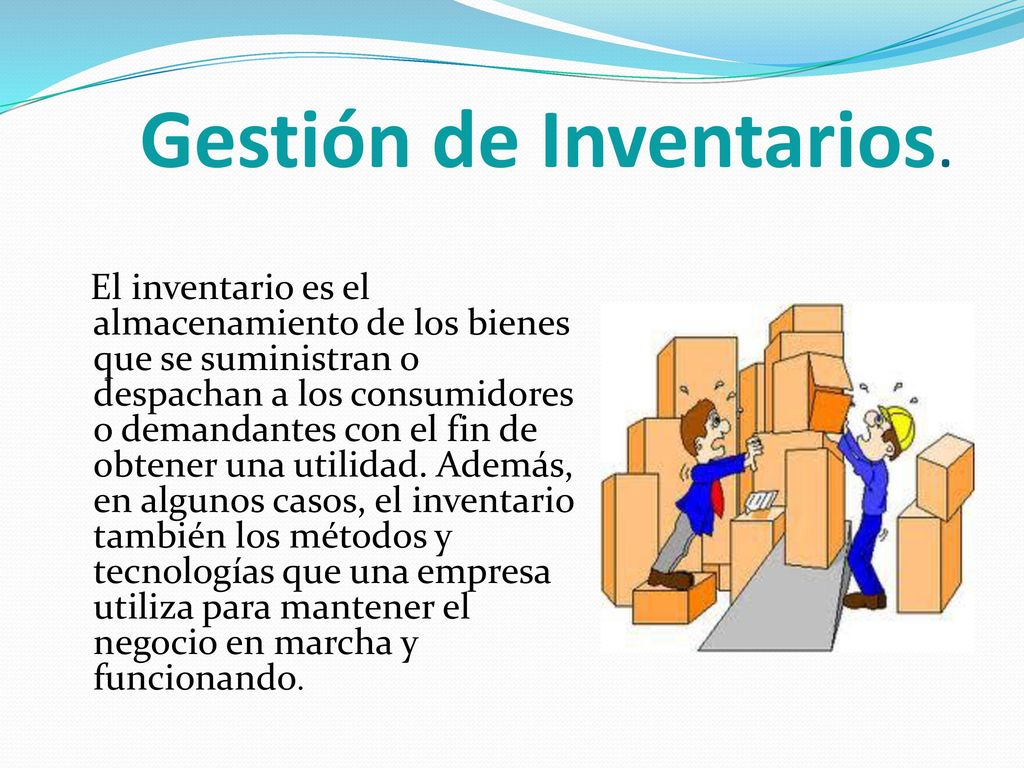 Gestión de Inventarios.

El inventario es el almacenamiento de los bienes que se suministran o despachan a los consumidores o demandantes con el fin de obtener una utilidad. Además, en algunos casos, el inventario también los métodos y tecnologías que una empresa utiliza para mantener el negocio en marcha y funcionando.